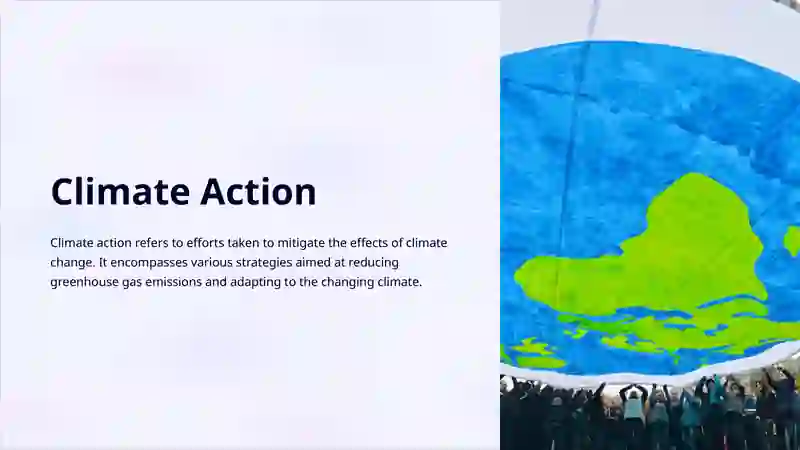 Climate Action

Climate action refers to efforts taken to mitigate the effects of climate change. It encompasses various strategies aimed at reducing greenhouse gas emissions and adapting to the changing climate.